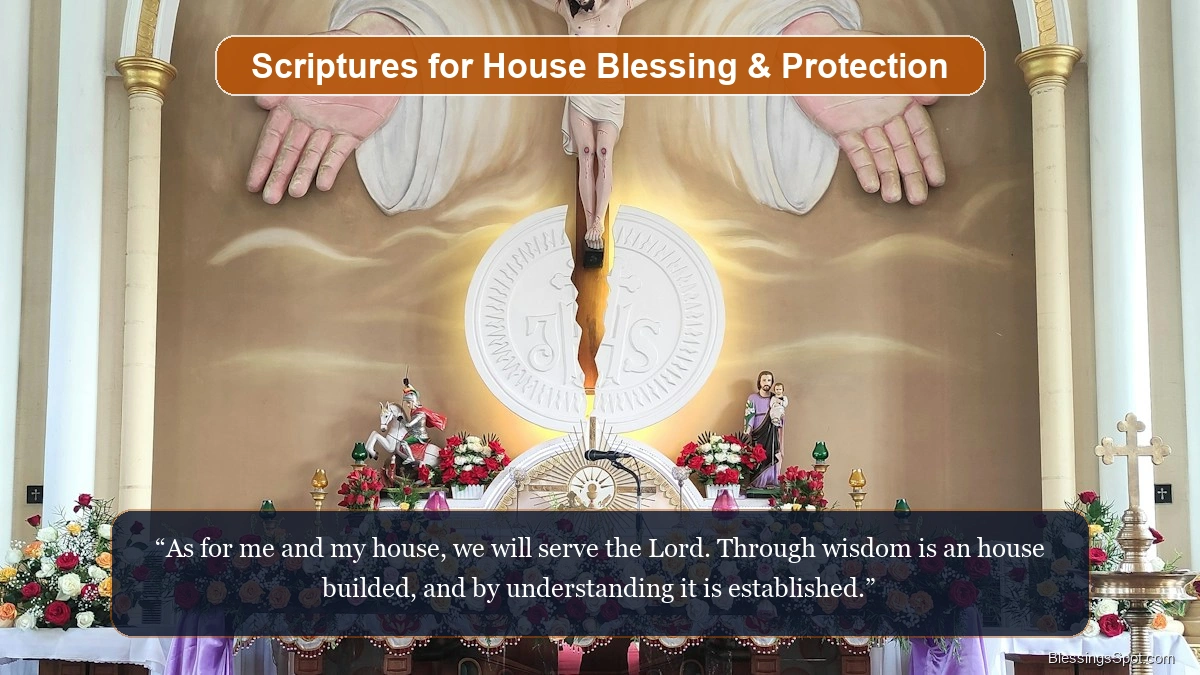 Scriptures for House Blessing & Protection

"As for me and my house, we will serve the Lord. Through wisdom is an house builded, and by understanding it is established."

BlessingsSpot.com